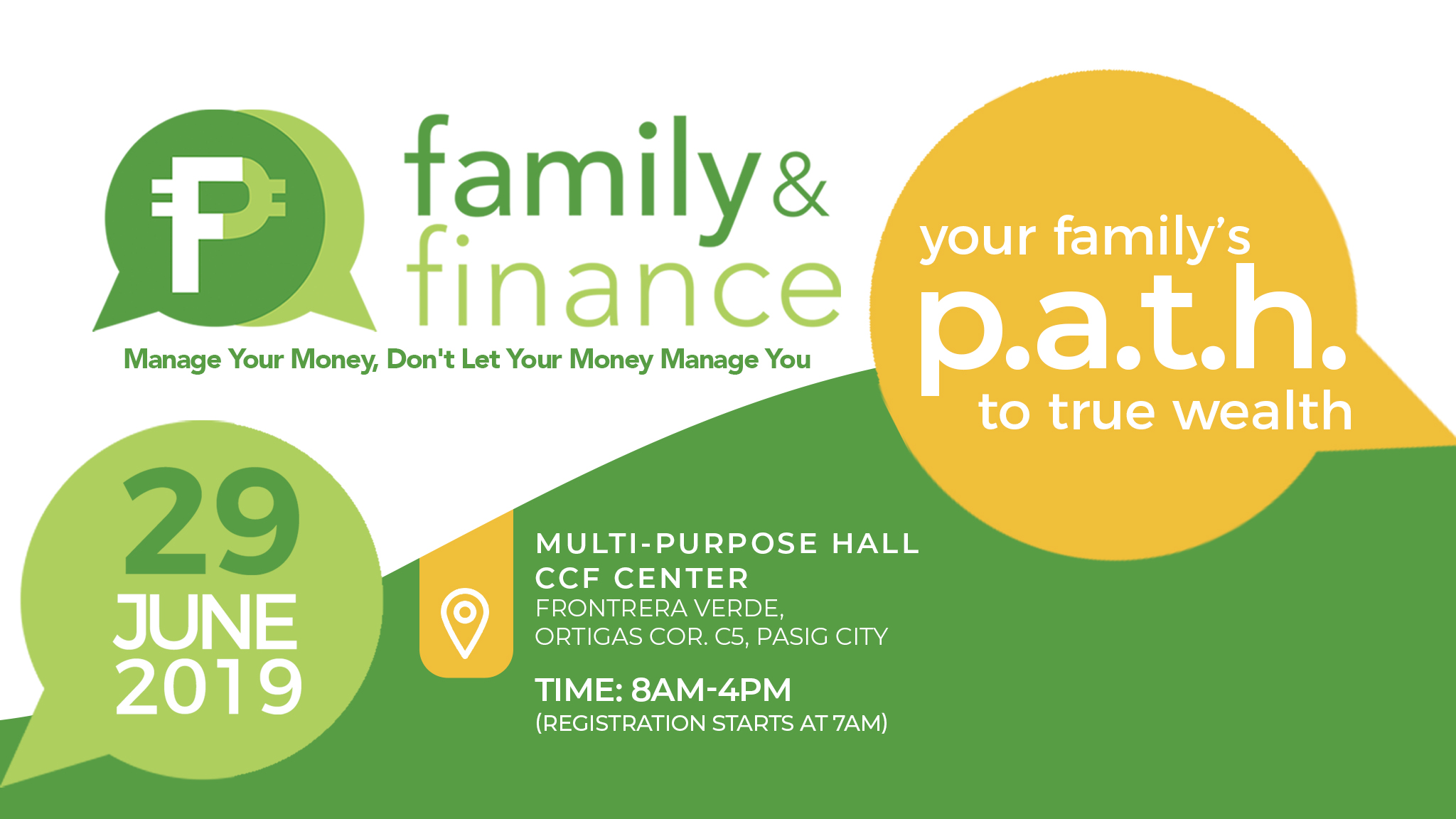 family & finance

Manage Your Money, Don't Let Your Money Manage You

your family's
p.a.t.h.
to true wealth

29
JUNE
2019

MULTI-PURPOSE HALL
CCF CENTER
FRONTRERA VERDE,
ORTIGAS COR. C5, PASIG CITY

TIME: 8AM-4PM
(REGISTRATION STARTS AT 7AM)